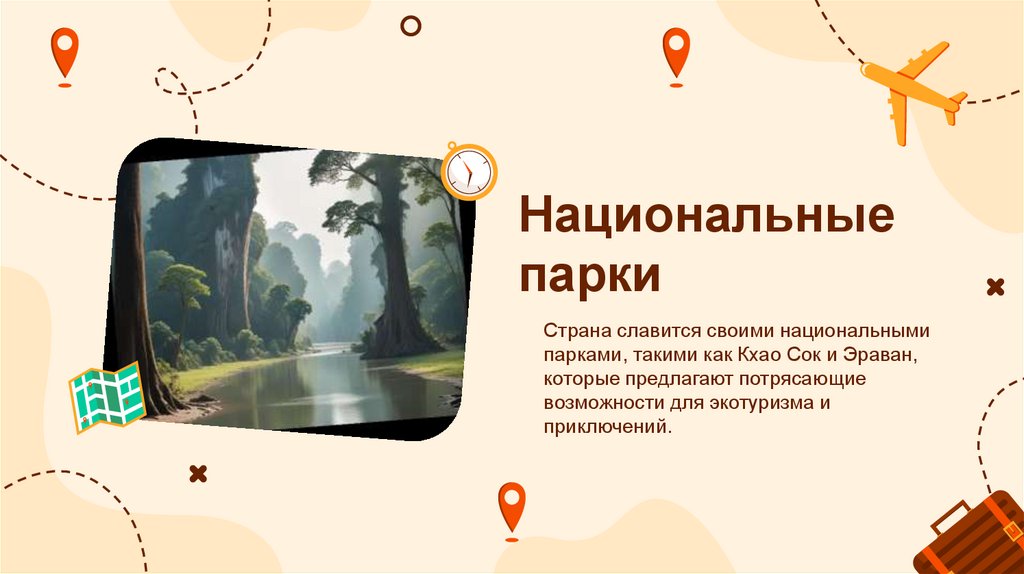 Национальные парки

Страна славится своими национальными парками, такими как Кхао Сок и Эраван, которые предлагают потрясающие возможности для экотуризма и приключений.